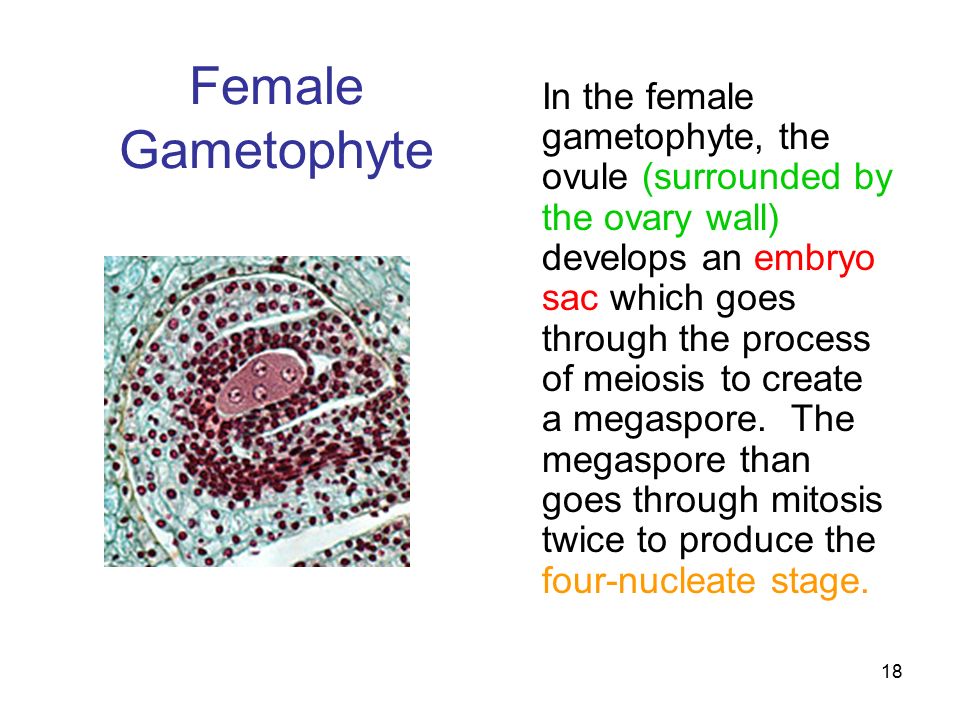 Female Gametophyte

In the female gametophyte, the ovule (surrounded by the ovary wall) develops an embryo sac which goes through the process of meiosis to create a megaspore. The megaspore than goes through mitosis twice to produce the four-nucleate stage.

18